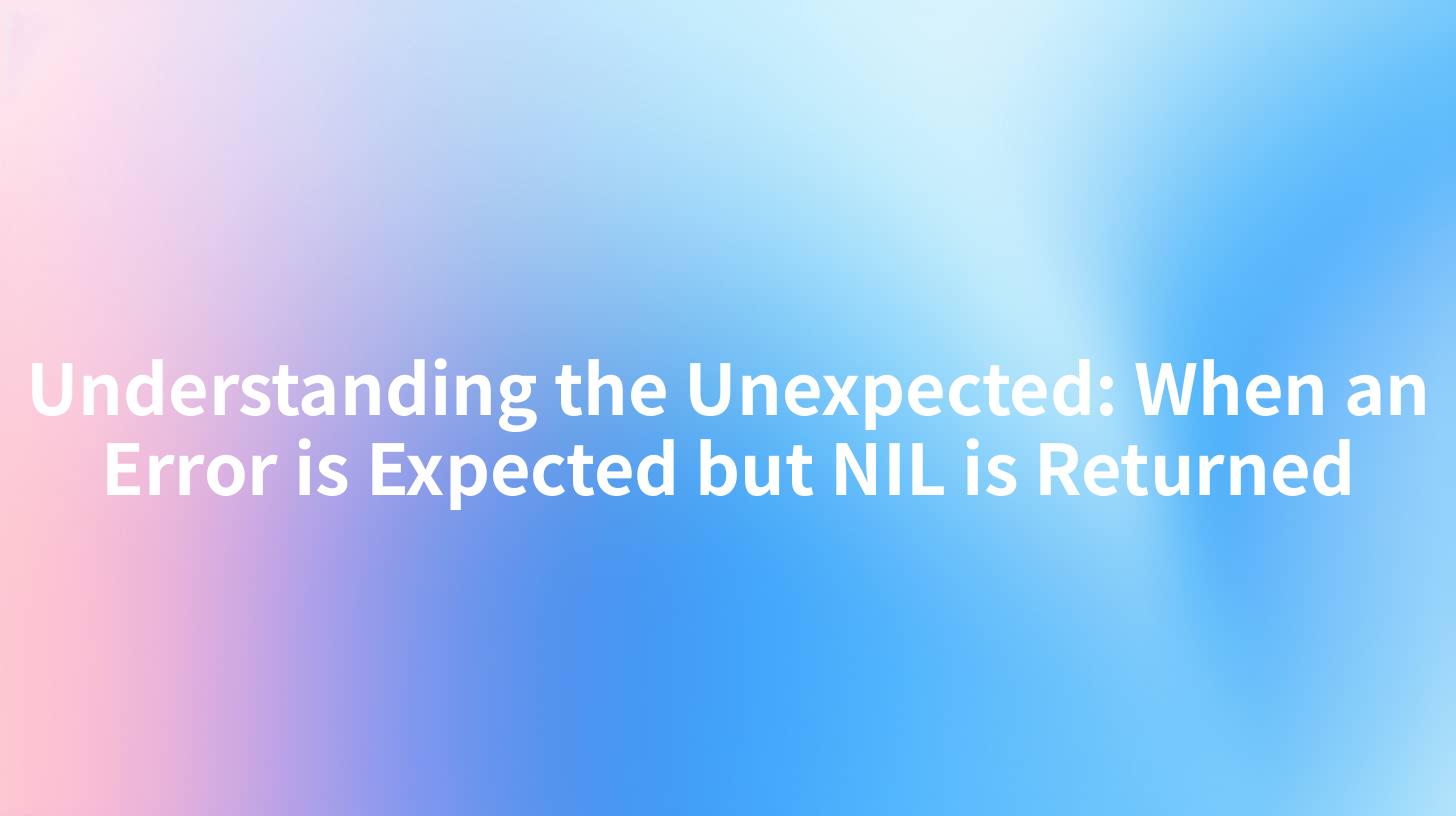 Understanding the Unexpected: When an Error is Expected but NIL is Returned